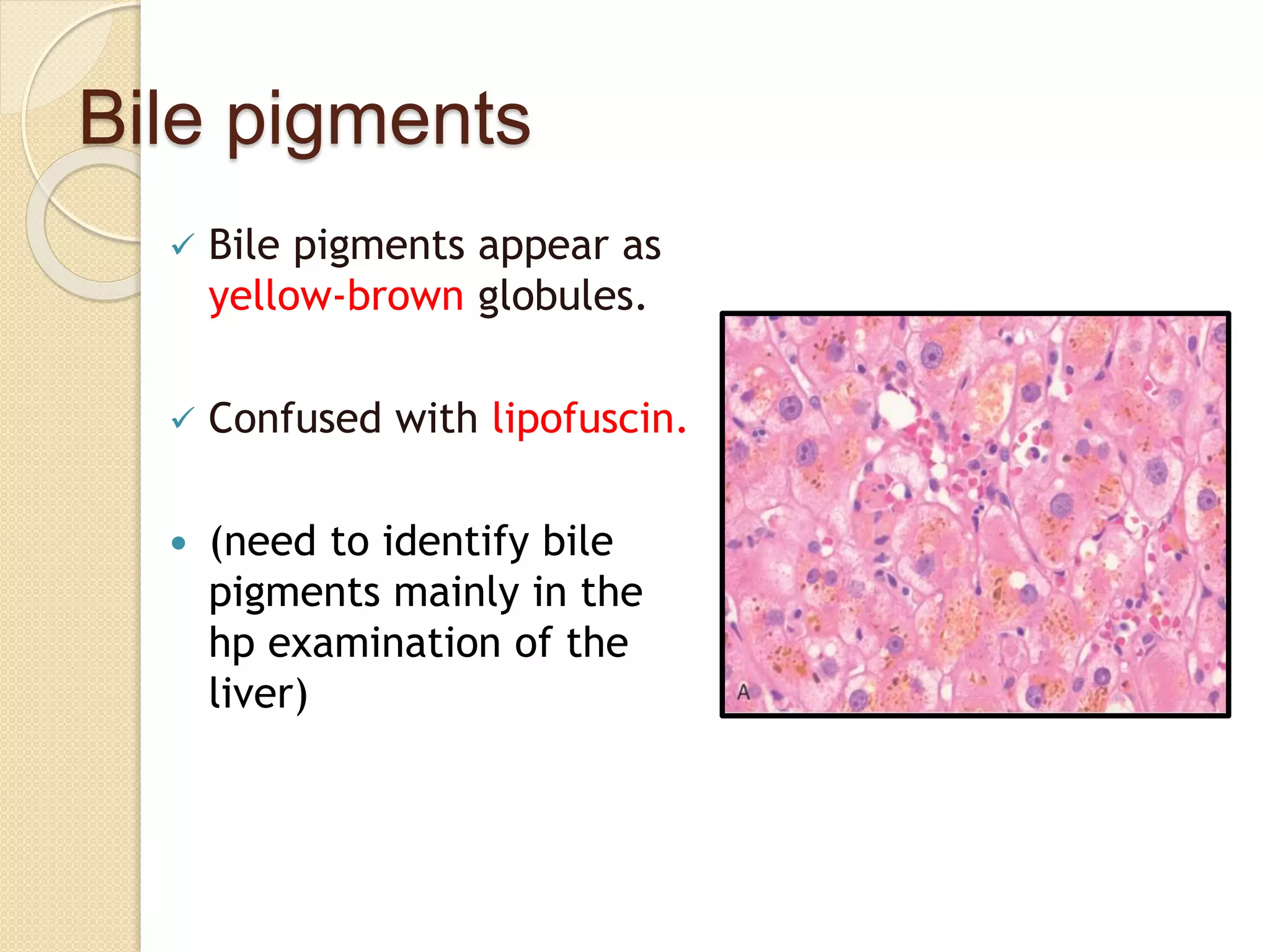 Bile pigments

✓ Bile pigments appear as yellow-brown globules.

✓ Confused with lipofuscin.

• (need to identify bile pigments mainly in the hp examination of the liver)

A